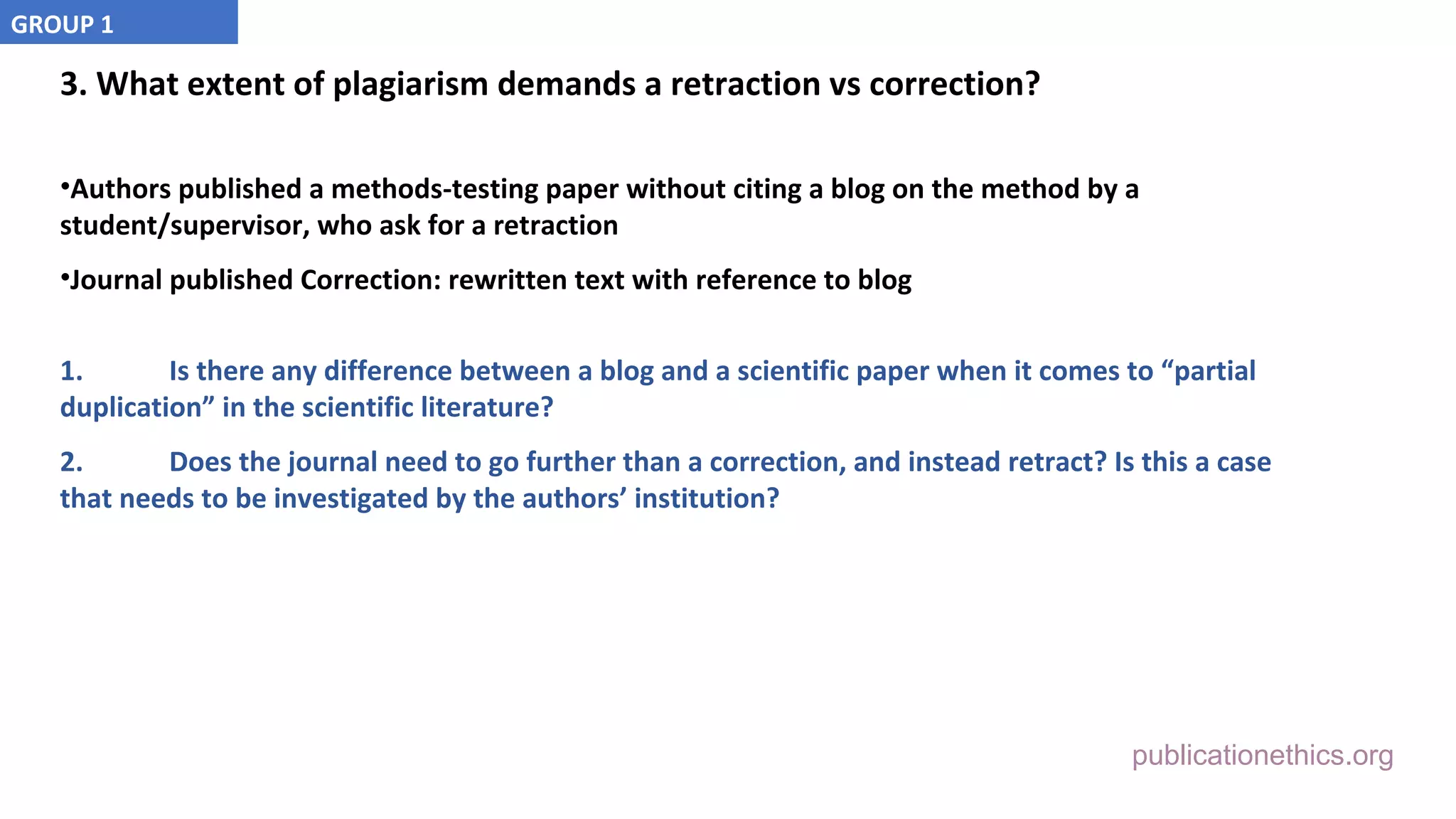 GROUP 1

3. What extent of plagiarism demands a retraction vs correction?

•Authors published a methods-testing paper without citing a blog on the method by a student/supervisor, who ask for a retraction

•Journal published Correction: rewritten text with reference to blog

1. Is there any difference between a blog and a scientific paper when it comes to “partial duplication” in the scientific literature?

2. Does the journal need to go further than a correction, and instead retract? Is this a case that needs to be investigated by the authors’ institution?

publicationethics.org